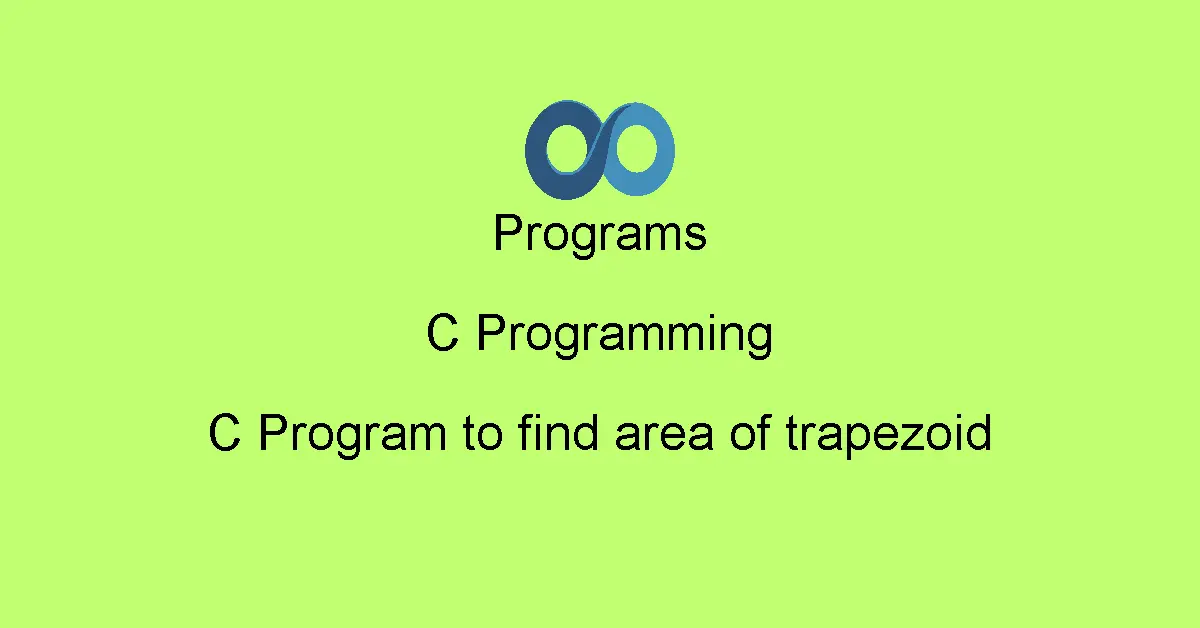 Programs

C Programming

C Program to find area of trapezoid